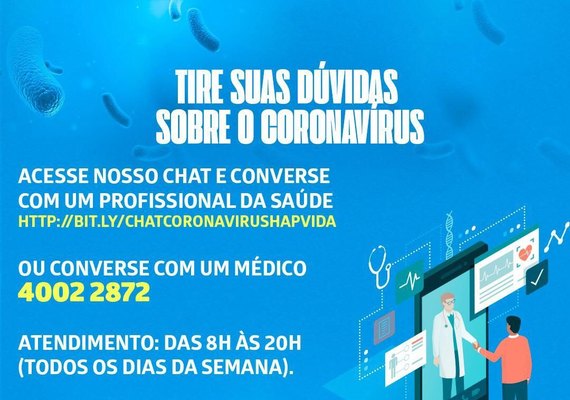 TIRE SUAS DÚVIDAS SOBRE O CORONAVÍRUS

ACESSE NOSSO CHAT E CONVERSE COM UM PROFISSIONAL DA SAÚDE
HTTP://BIT.LY/CHATCORONAVIRUSHAPVIDA

OU CONVERSE COM UM MÉDICO
4002 2872

ATENDIMENTO: DAS 8H ÀS 20H (TODOS OS DIAS DA SEMANA).